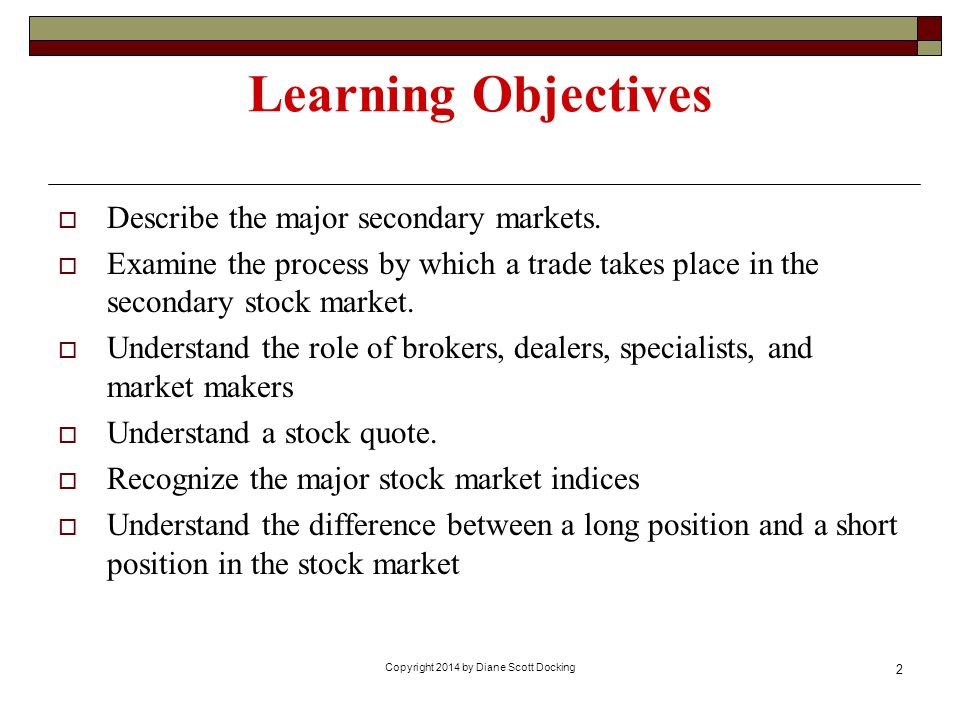 Learning Objectives

□ Describe the major secondary markets.
□ Examine the process by which a trade takes place in the secondary stock market.
□ Understand the role of brokers, dealers, specialists, and market makers
□ Understand a stock quote.
□ Recognize the major stock market indices
□ Understand the difference between a long position and a short position in the stock market

Copyright 2014 by Diane Scott Docking

2